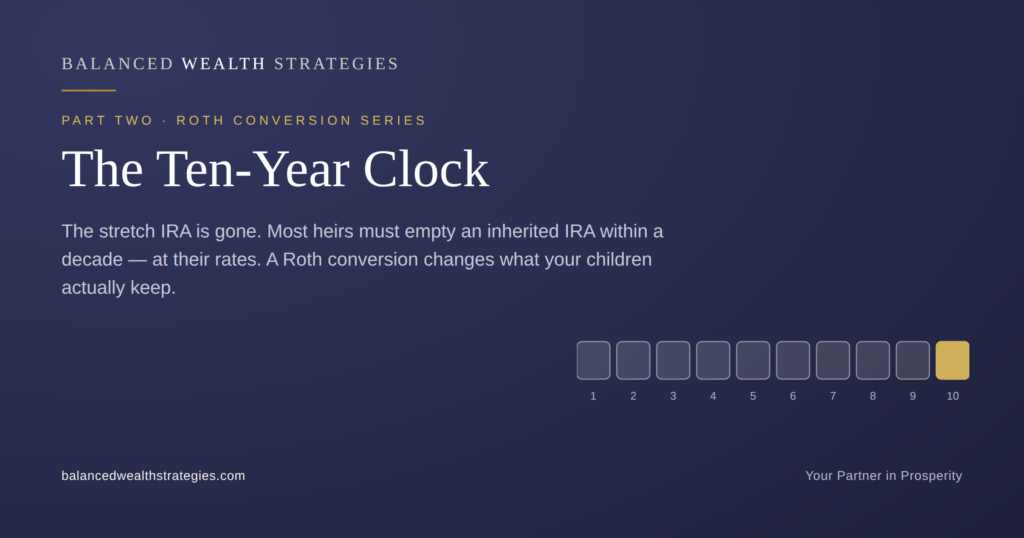 BALANCED WEALTH STRATEGIES

PART TWO · ROTH CONVERSION SERIES

The Ten-Year Clock

The stretch IRA is gone. Most heirs must empty an inherited IRA within a decade — at their rates. A Roth conversion changes what your children actually keep.

1 2 3 4 5 6 7 8 9 10

balancedwealthstrategies.com

Your Partner in Prosperity